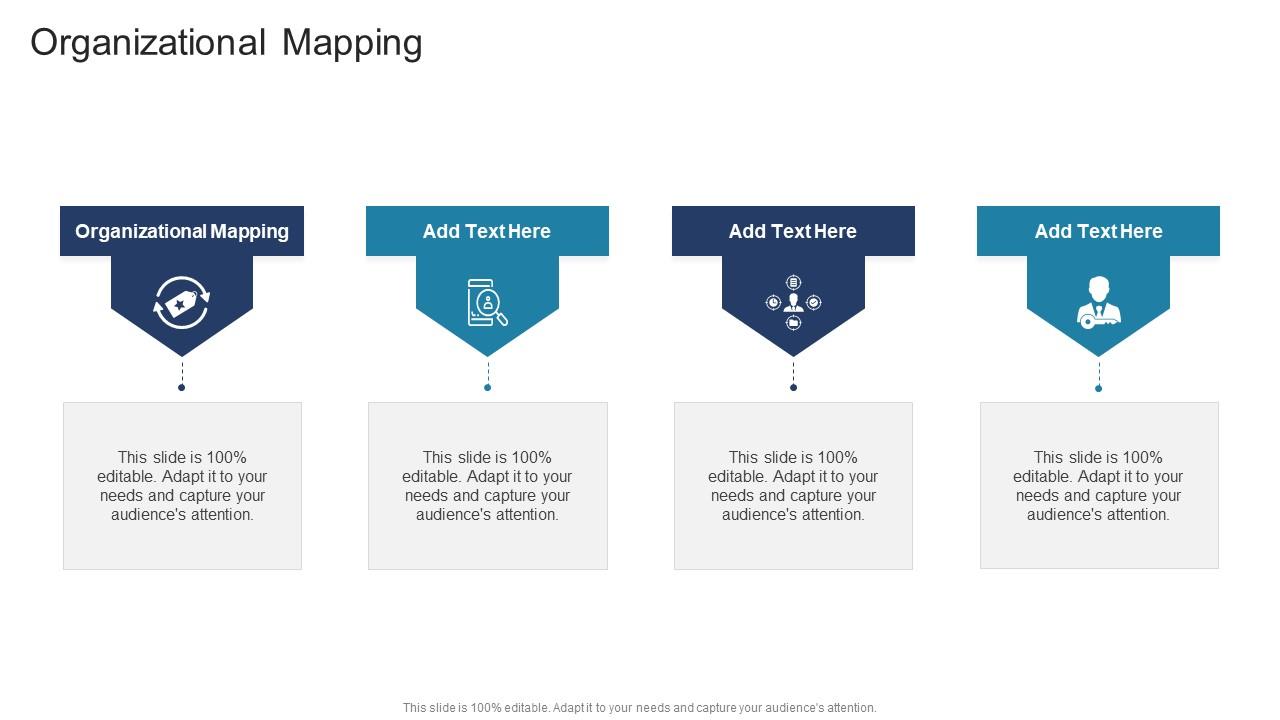 Organizational Mapping

Organizational Mapping

This slide is 100% editable. Adapt it to your needs and capture your audience's attention.

Add Text Here

This slide is 100% editable. Adapt it to your needs and capture your audience's attention.

Add Text Here

This slide is 100% editable. Adapt it to your needs and capture your audience's attention.

Add Text Here

This slide is 100% editable. Adapt it to your needs and capture your audience's attention.

This slide is 100% editable. Adapt it to your needs and capture your audience's attention.